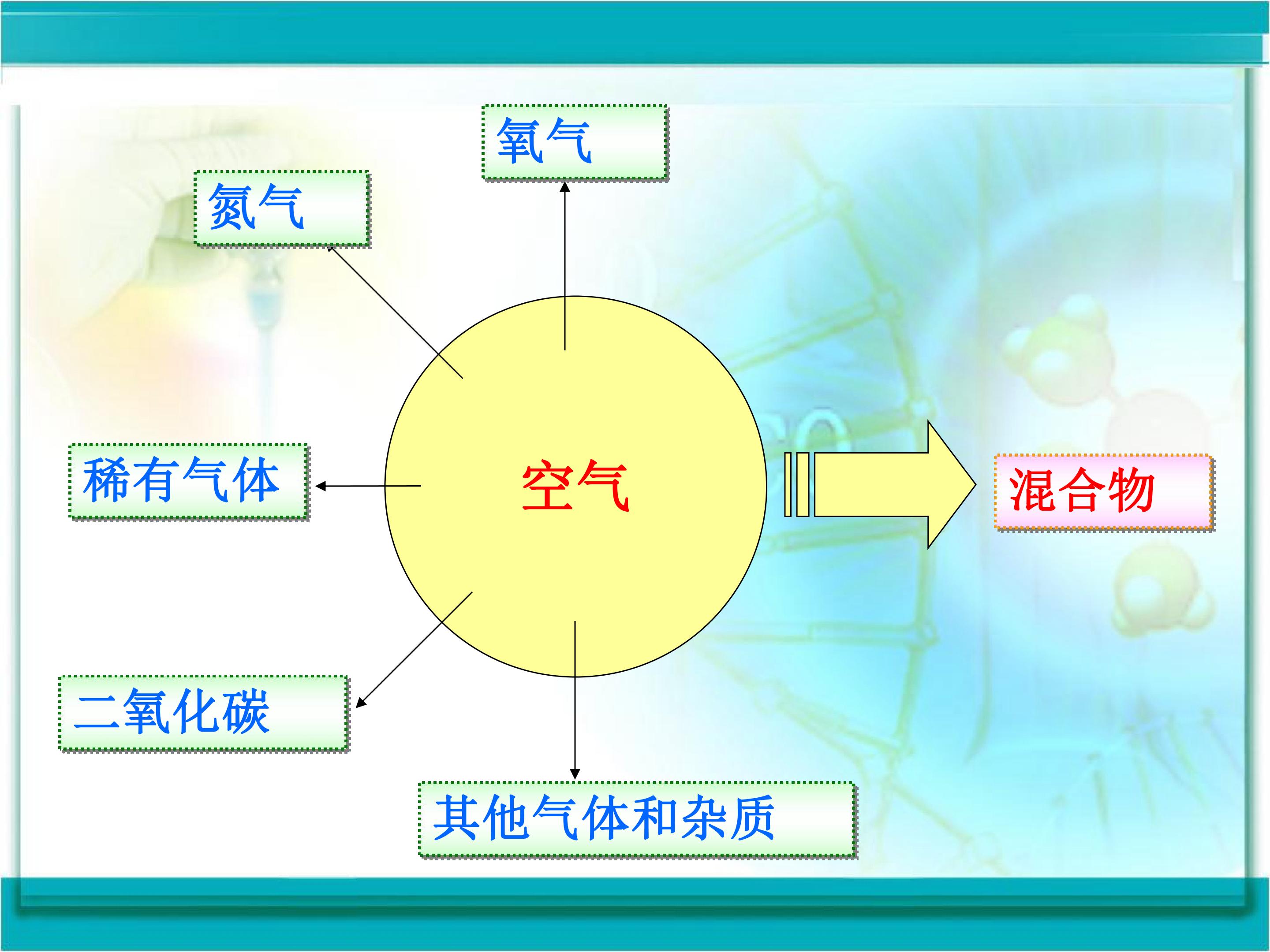 氧气

氮气

稀有气体

空气

混合物

二氧化碳

其他气体和杂质